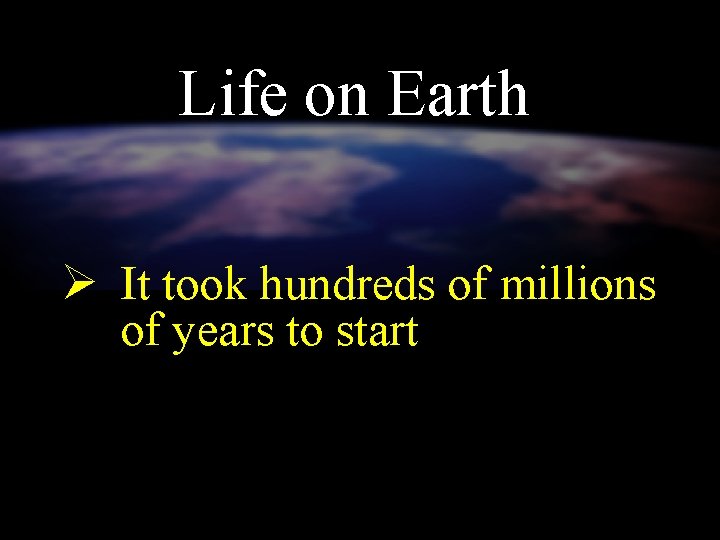 Life on Earth

➢ It took hundreds of millions of years to start